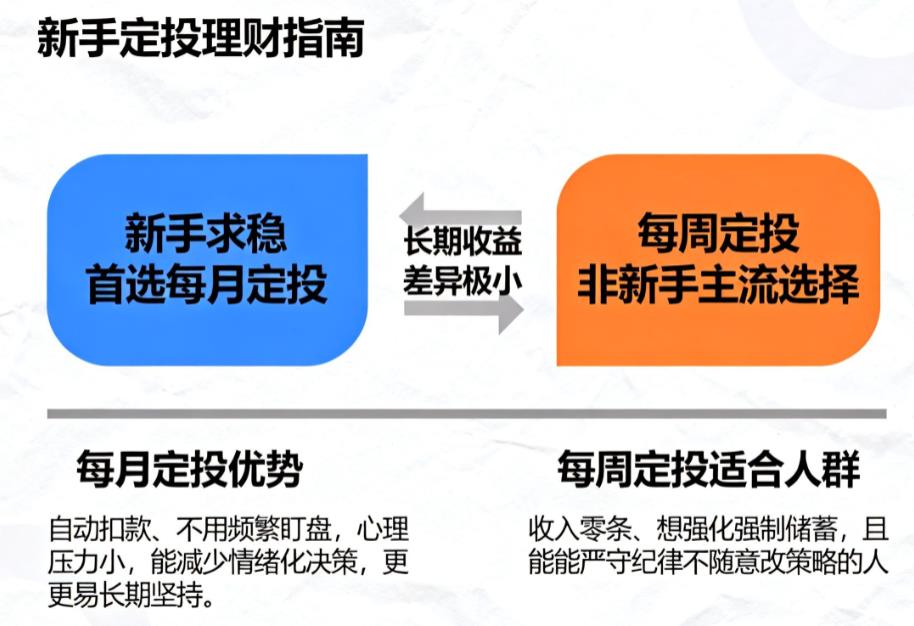 新手定投理财指南

新手求稳
首选每月定投

长期收益
差异极小

每周定投
非新手主流选择

每月定投优势

自动扣款、不用频繁盯盘，心理压力小，能减少情绪化决策，更更易长期坚持。

每周定投适合人群

收入零条、想强化强制储蓄，且能能严守纪律不随意改策略的人